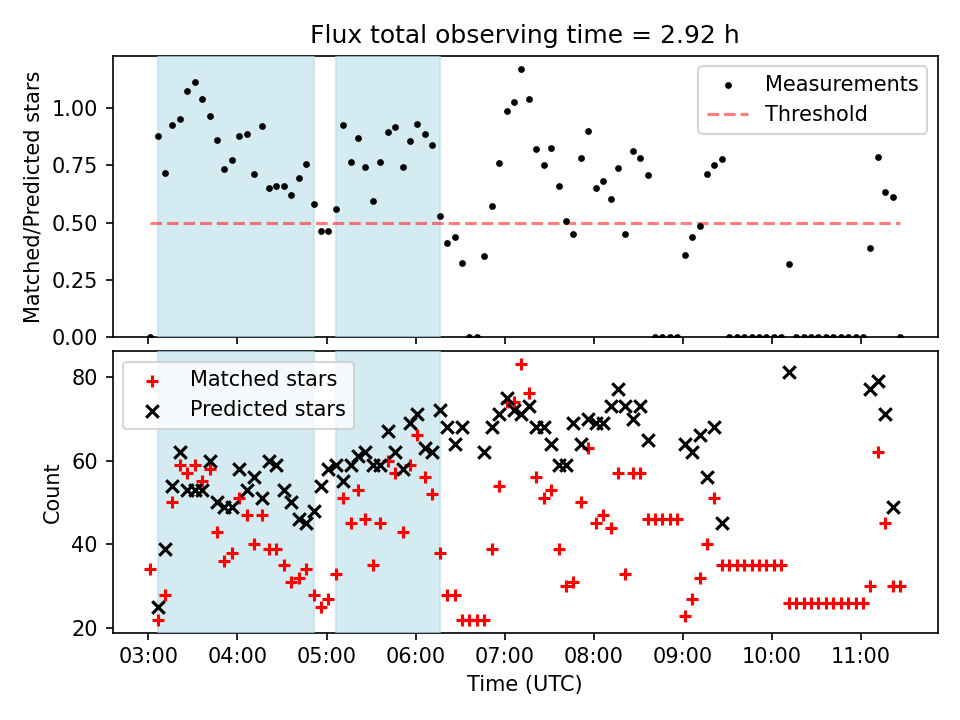 Flux total observing time = 2.92 h

Matched/Predicted stars

1.00
0.75
0.50
0.25
0.00

Measurements
Threshold

Count

80
60
40
20

Matched stars
Predicted stars

03:00 04:00 05:00 06:00 07:00 08:00 09:00 10:00 11:00

Time (UTC)